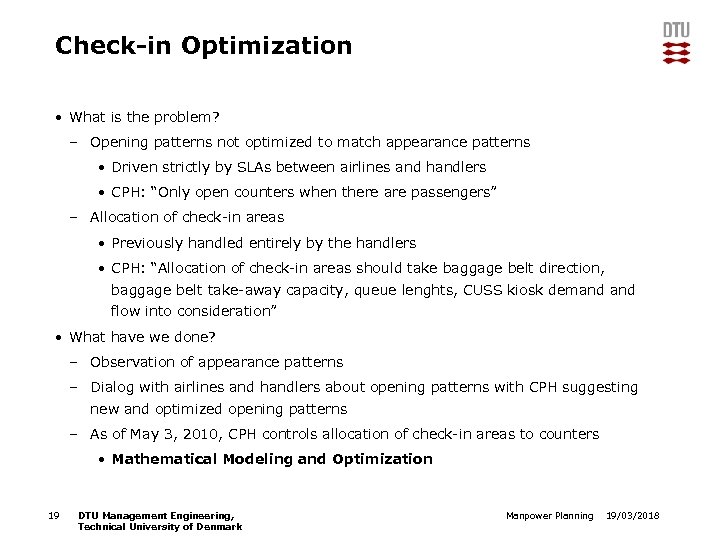 Check-in Optimization

DTU

• What is the problem?
– Opening patterns not optimized to match appearance patterns
• Driven strictly by SLAs between airlines and handlers
• CPH: "Only open counters when there are passengers"
– Allocation of check-in areas
• Previously handled entirely by the handlers
• CPH: "Allocation of check-in areas should take baggage belt direction, baggage belt take-away capacity, queue lenghts, CUSS kiosk demand and flow into consideration"
• What have we done?
– Observation of appearance patterns
– Dialog with airlines and handlers about opening patterns with CPH suggesting new and optimized opening patterns
– As of May 3, 2010, CPH controls allocation of check-in areas to counters
• Mathematical Modeling and Optimization

19 DTU Management Engineering, Technical University of Denmark

Manpower Planning 19/03/2018